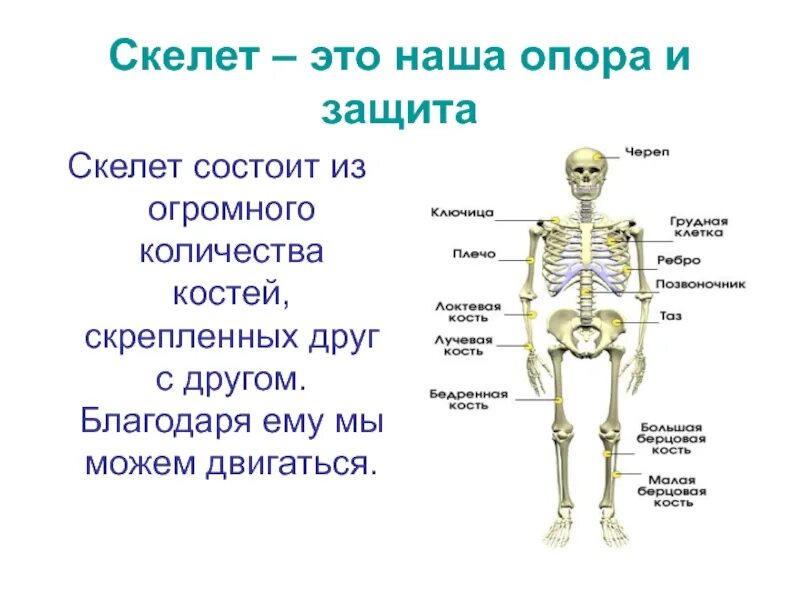 Скелет – это наша опора и защита

Скелет состоит из огромного количества костей, скрепленных друг с другом. Благодаря ему мы можем двигаться.

Череп
Ключица
Грудная клетка
Плечо
Ребро
Позвоночник
Локтевая кость
Таз
Лучевая кость
Бедренная кость
Большая берцовая кость
Малая берцовая кость